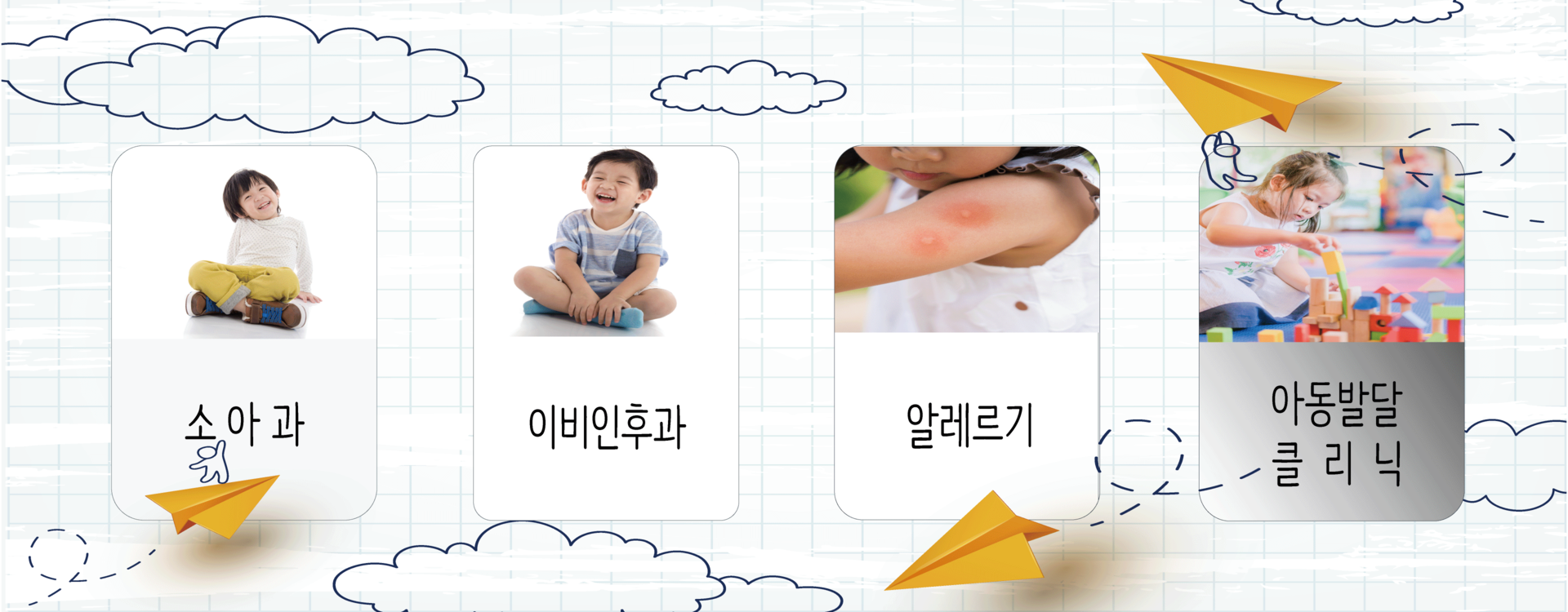 소아과

이비인후과

알레르기

아동발달
클리닉